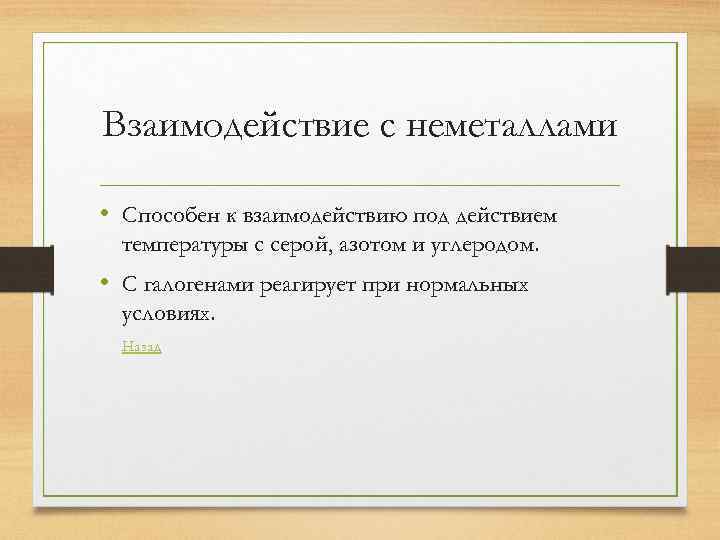 Взаимодействие с неметаллами

• Способен к взаимодействию под действием температуры с серой, азотом и углеродом.

• С галогенами реагирует при нормальных условиях.

Назад